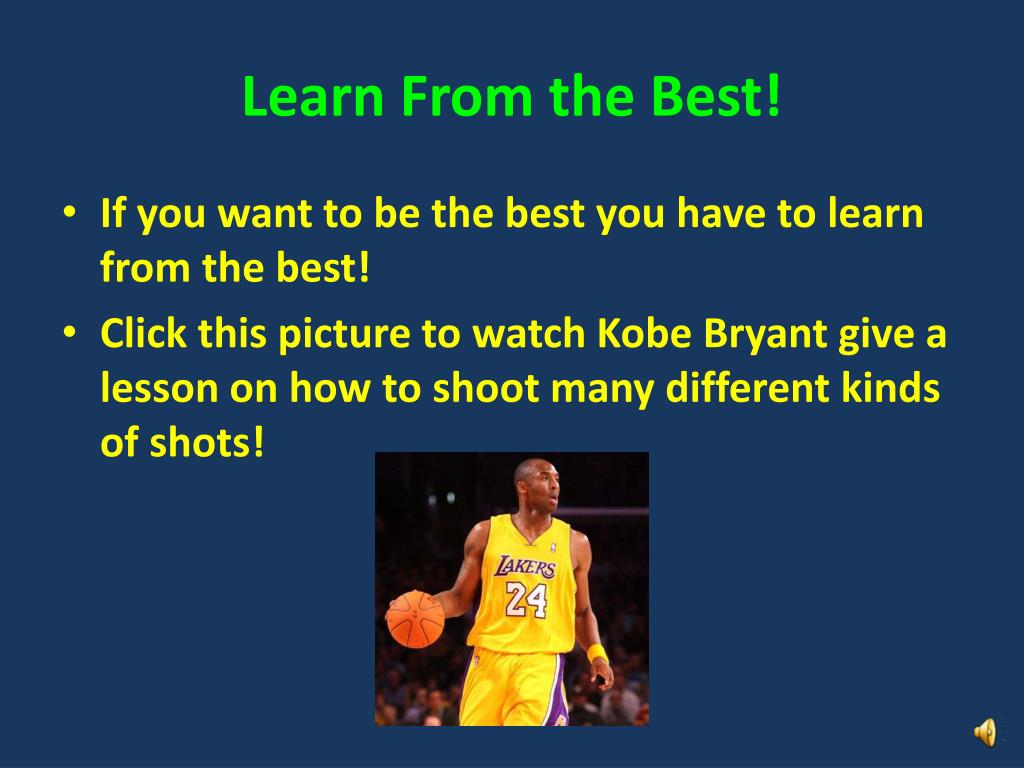 Learn From the Best!

• If you want to be the best you have to learn from the best!
• Click this picture to watch Kobe Bryant give a lesson on how to shoot many different kinds of shots!

LAKERS
24